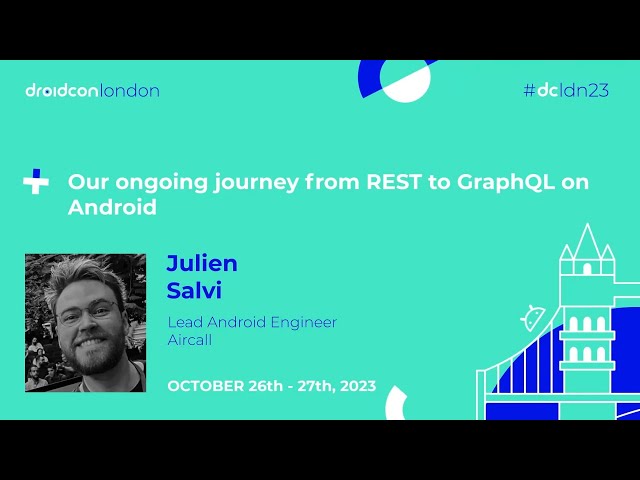 droidconlondon

#dcldn23

Our ongoing journey from REST to GraphQL on Android

Julien Salvi

Lead Android Engineer
Aircall

OCTOBER 26th - 27th, 2023